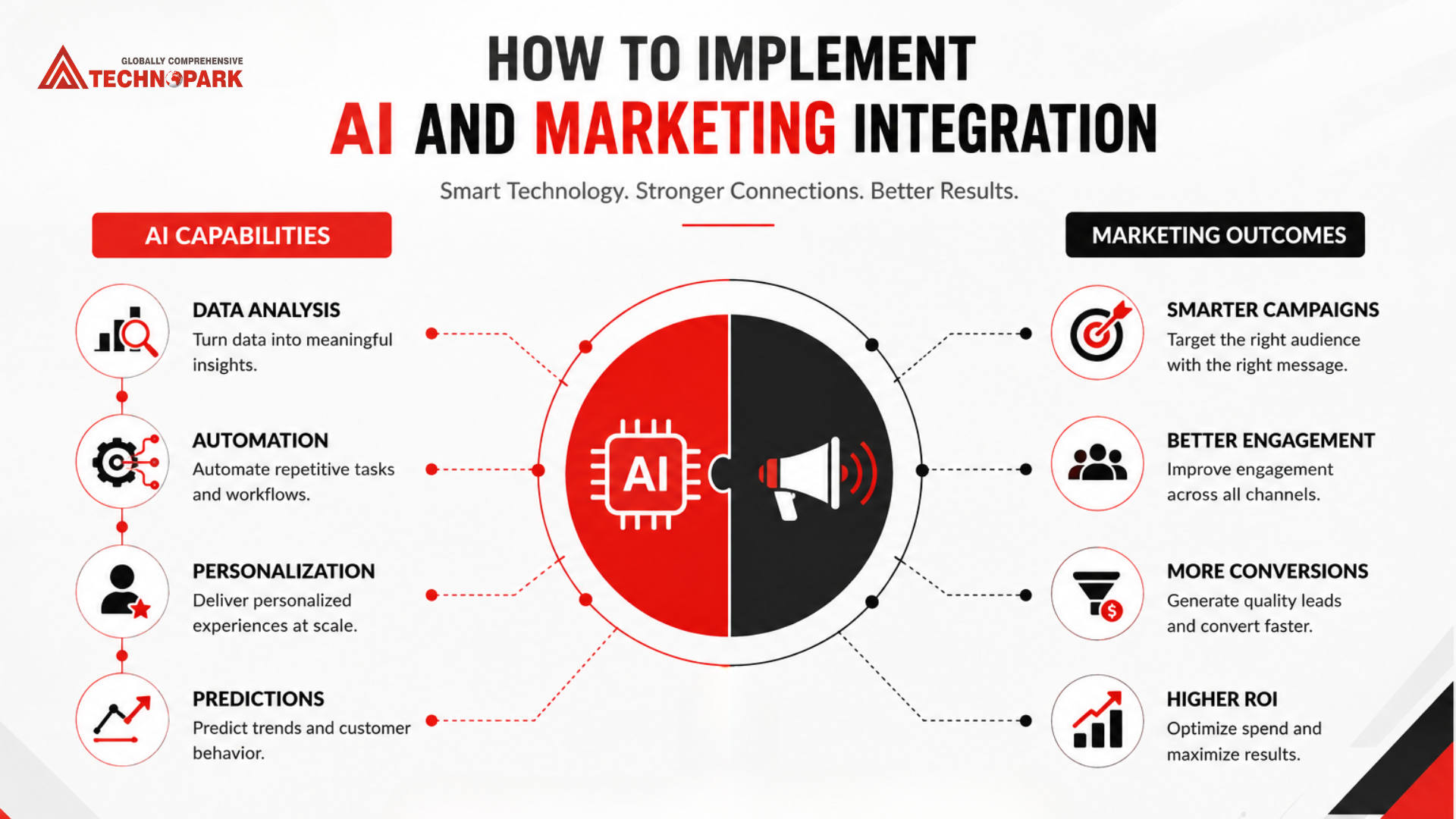 GLOBALLY COMPREHENSIVE
TECHNOPARK

HOW TO IMPLEMENT
AI AND MARKETING INTEGRATION

Smart Technology. Stronger Connections. Better Results.

AI CAPABILITIES

DATA ANALYSIS
Turn data into meaningful insights.

AUTOMATION
Automate repetitive tasks and workflows.

PERSONALIZATION
Deliver personalized experiences at scale.

PREDICTIONS
Predict trends and customer behavior.

AI

MARKETING OUTCOMES

SMARTER CAMPAIGNS
Target the right audience with the right message.

BETTER ENGAGEMENT
Improve engagement across all channels.

MORE CONVERSIONS
Generate quality leads and convert faster.

HIGHER ROI
Optimize spend and maximize results.